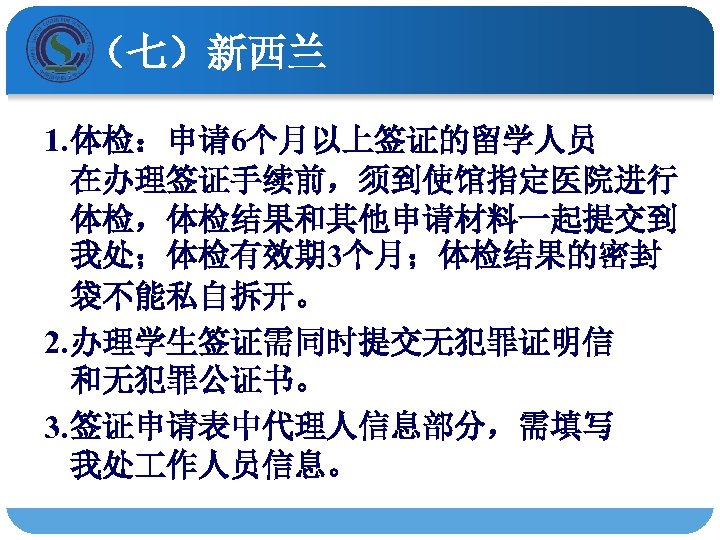 （七）新西兰

1.体检：申请6个月以上签证的留学人员在办理签证手续前，须到使馆指定医院进行体检，体检结果和其他申请材料一起提交到我处；体检有效期3个月；体检结果的密封袋不能私自拆开。

2.办理学生签证需同时提交无犯罪证明信和无犯罪公证书。

3.签证申请表中代理人信息部分，需填写我处工作人员信息。